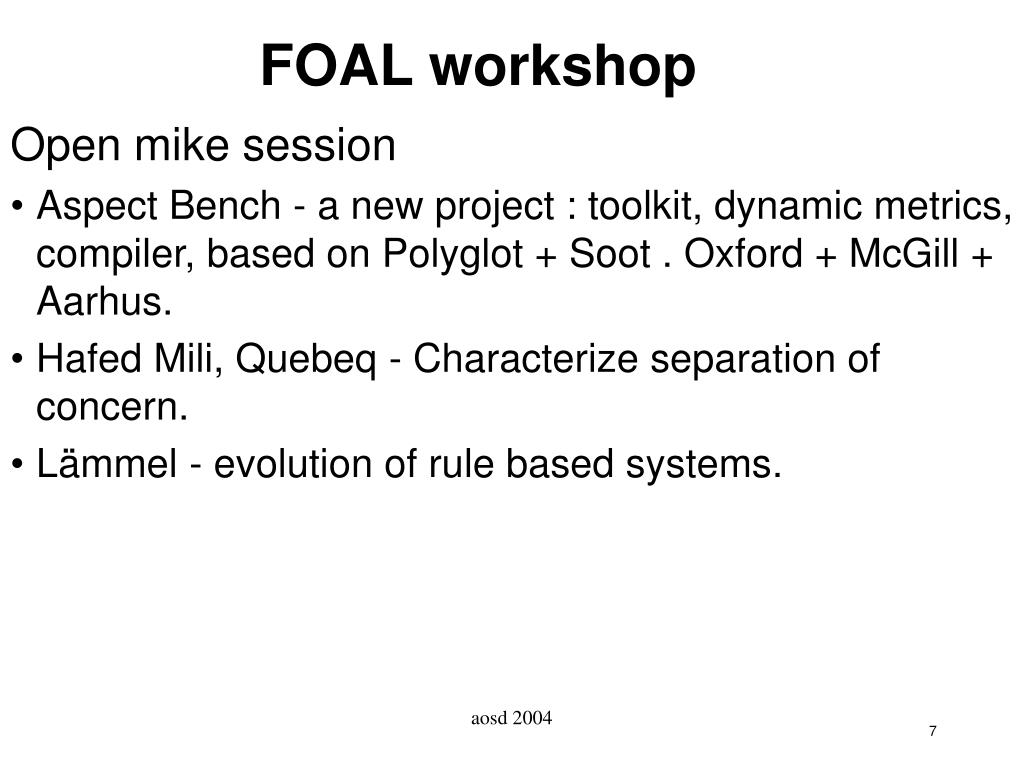 FOAL workshop

Open mike session

• Aspect Bench - a new project : toolkit, dynamic metrics, compiler, based on Polyglot + Soot . Oxford + McGill + Aarhus.

• Hafed Mili, Quebeq - Characterize separation of concern.

• Lämmel - evolution of rule based systems.

aosd 2004

7